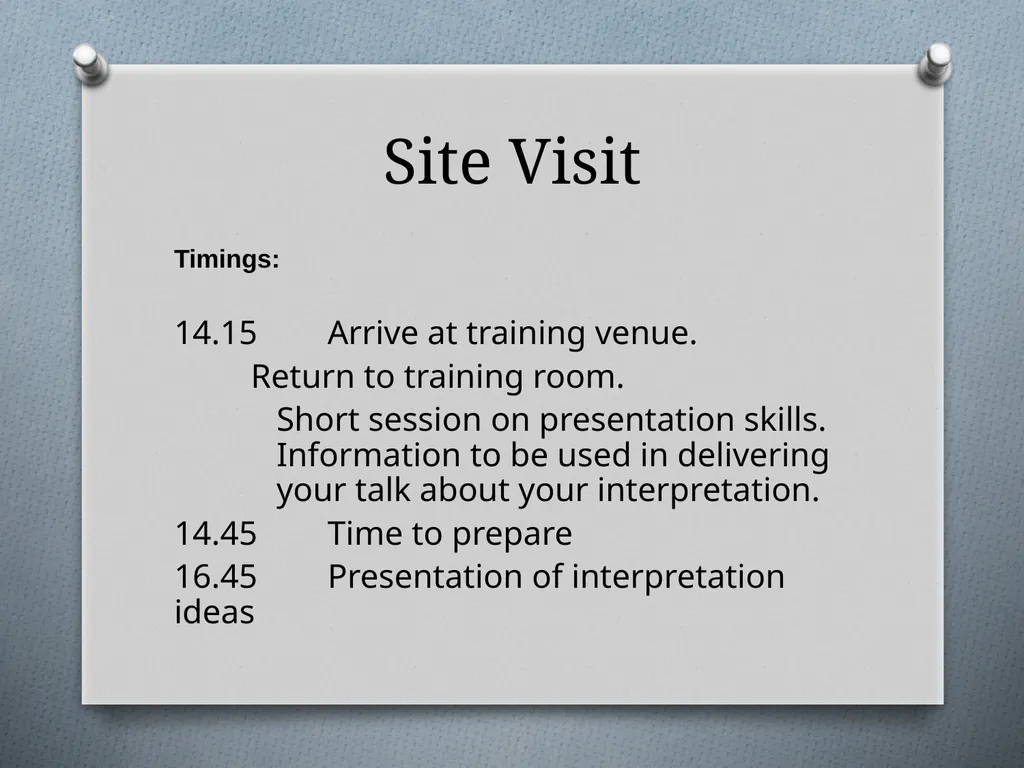 Site Visit

Timings:

14.15 Arrive at training venue.

Return to training room.

Short session on presentation skills. Information to be used in delivering your talk about your interpretation.

14.45 Time to prepare

16.45 Presentation of interpretation ideas